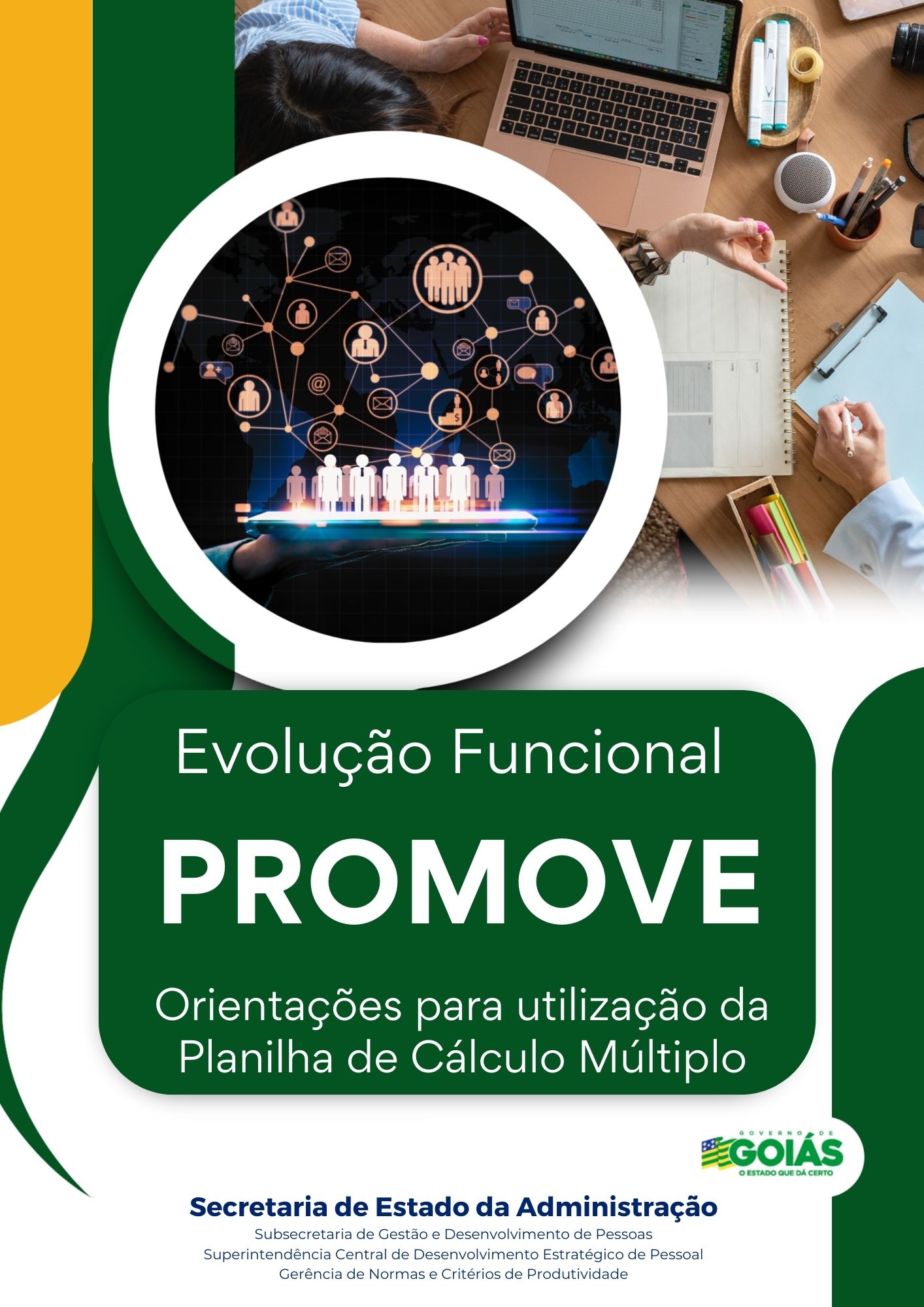 Evolução Funcional

PROMOVE

Orientações para utilização da Planilha de Cálculo Múltiplo

GOVERNO DE GOIÁS O ESTADO QUE DÁ CERTO

Secretaria de Estado da Administração
Subsecretaria de Gestão e Desenvolvimento de Pessoas
Superintendência Central de Desenvolvimento Estratégico de Pessoal
Gerência de Normas e Critérios de Produtividade